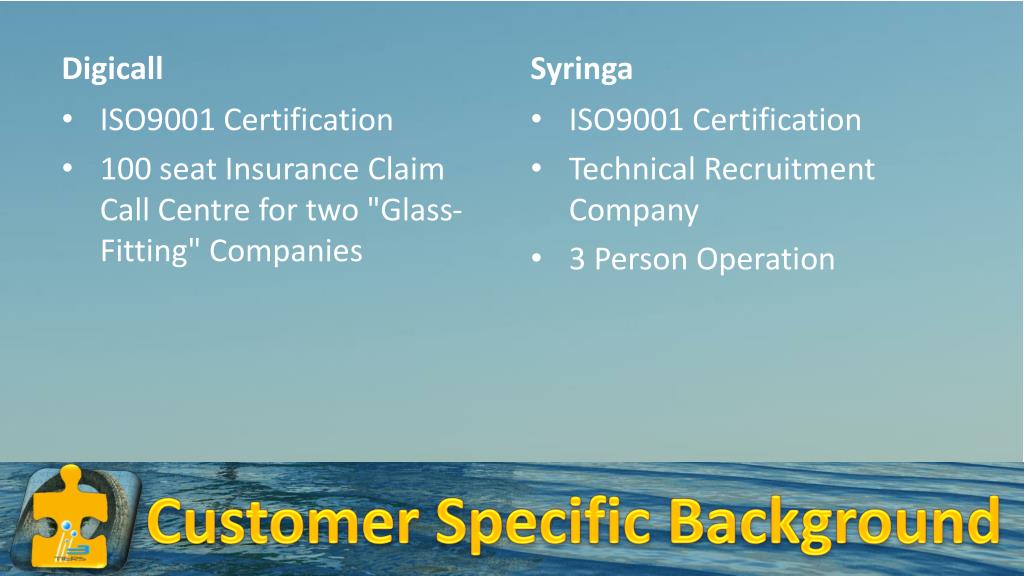 Digicall
• ISO9001 Certification
• 100 seat Insurance Claim Call Centre for two "Glass-Fitting" Companies

Syringa
• ISO9001 Certification
• Technical Recruitment Company
• 3 Person Operation

Customer Specific Background